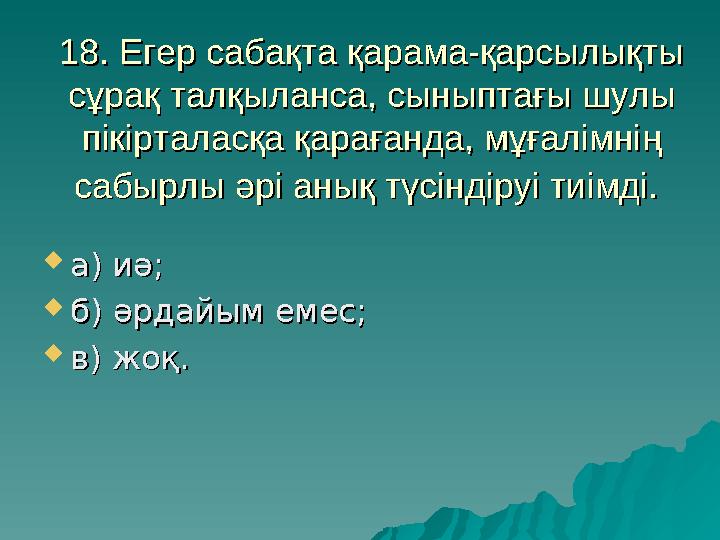 18. Егер сабақта қарама-қарсылықты сұрақ талқыланса, сыныптағы шулы пікірталасқа қарағанда, мұғалімнің сабырлы әрі анық түсіндіруі тиімді.

а) иә;
б) әрдайым емес;
в) жоқ.